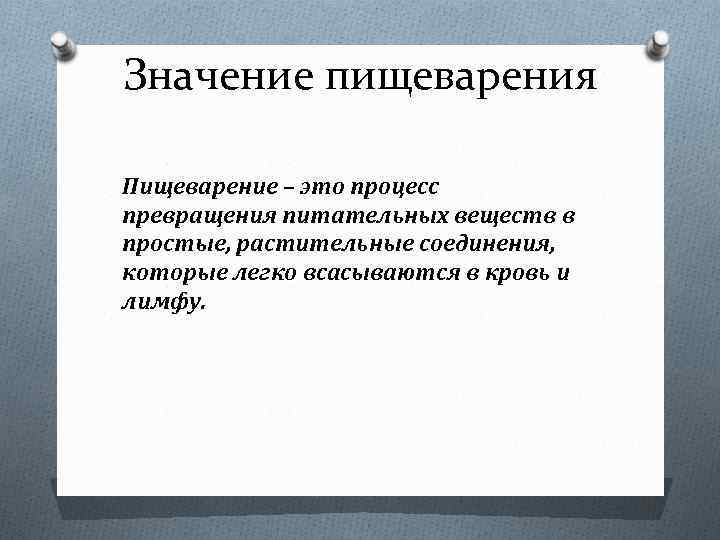 Значение пищеварения

Пищеварение – это процесс превращения питательных веществ в простые, растительные соединения, которые легко всасываются в кровь и лимфу.